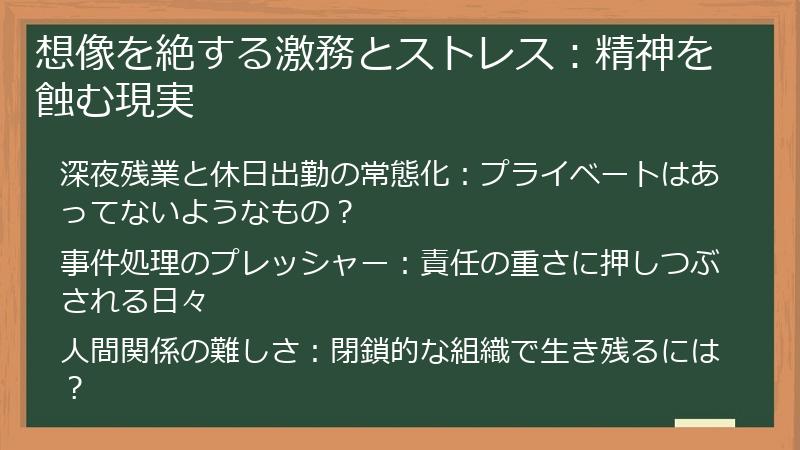 想像を絶する激務とストレス：精神を蝕む現実

深夜残業と休日出勤の常態化：プライベートはあってないようなもの？

事件処理のプレッシャー：責任の重さに押しつぶされる日々

人間関係の難しさ：閉鎖的な組織で生き残るには？